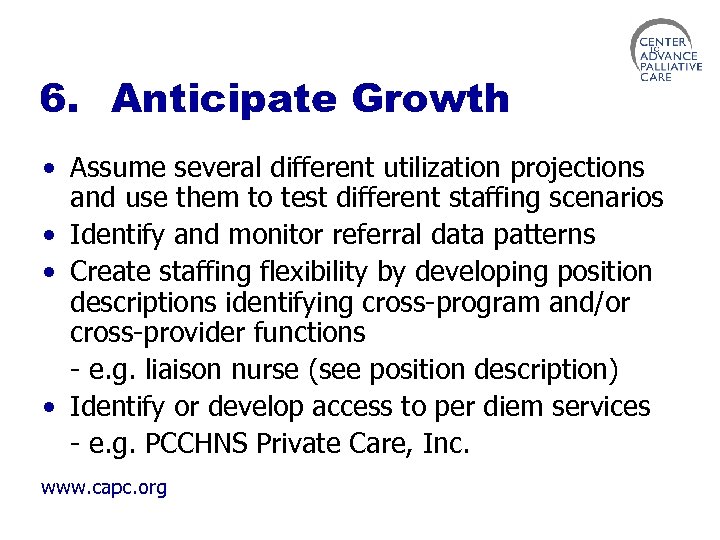 CENTER TO ADVANCE PALLIATIVE CARE

6. Anticipate Growth

• Assume several different utilization projections and use them to test different staffing scenarios
• Identify and monitor referral data patterns
• Create staffing flexibility by developing position descriptions identifying cross-program and/or cross-provider functions
- e.g. liaison nurse (see position description)
• Identify or develop access to per diem services
- e.g. PCCHNS Private Care, Inc.

www.capc.org